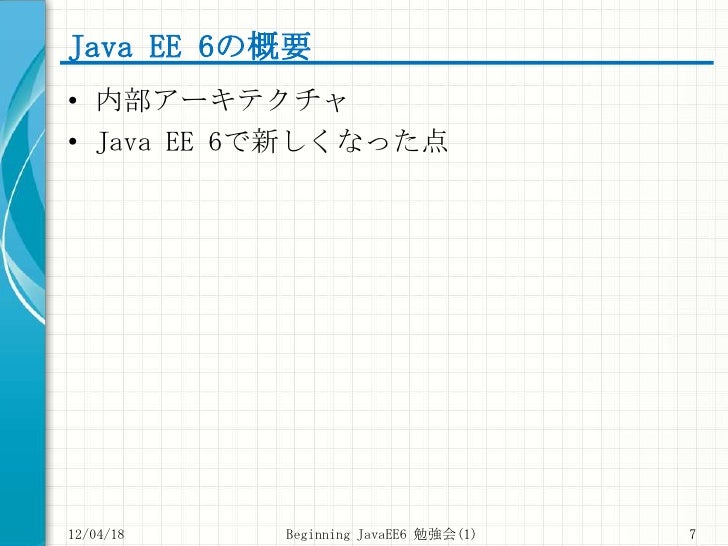 Java EE 6の概要

• 内部アーキテクチャ
• Java EE 6で新しくなった点

12/04/18

Beginning JavaEE6 勉強会(1)

7